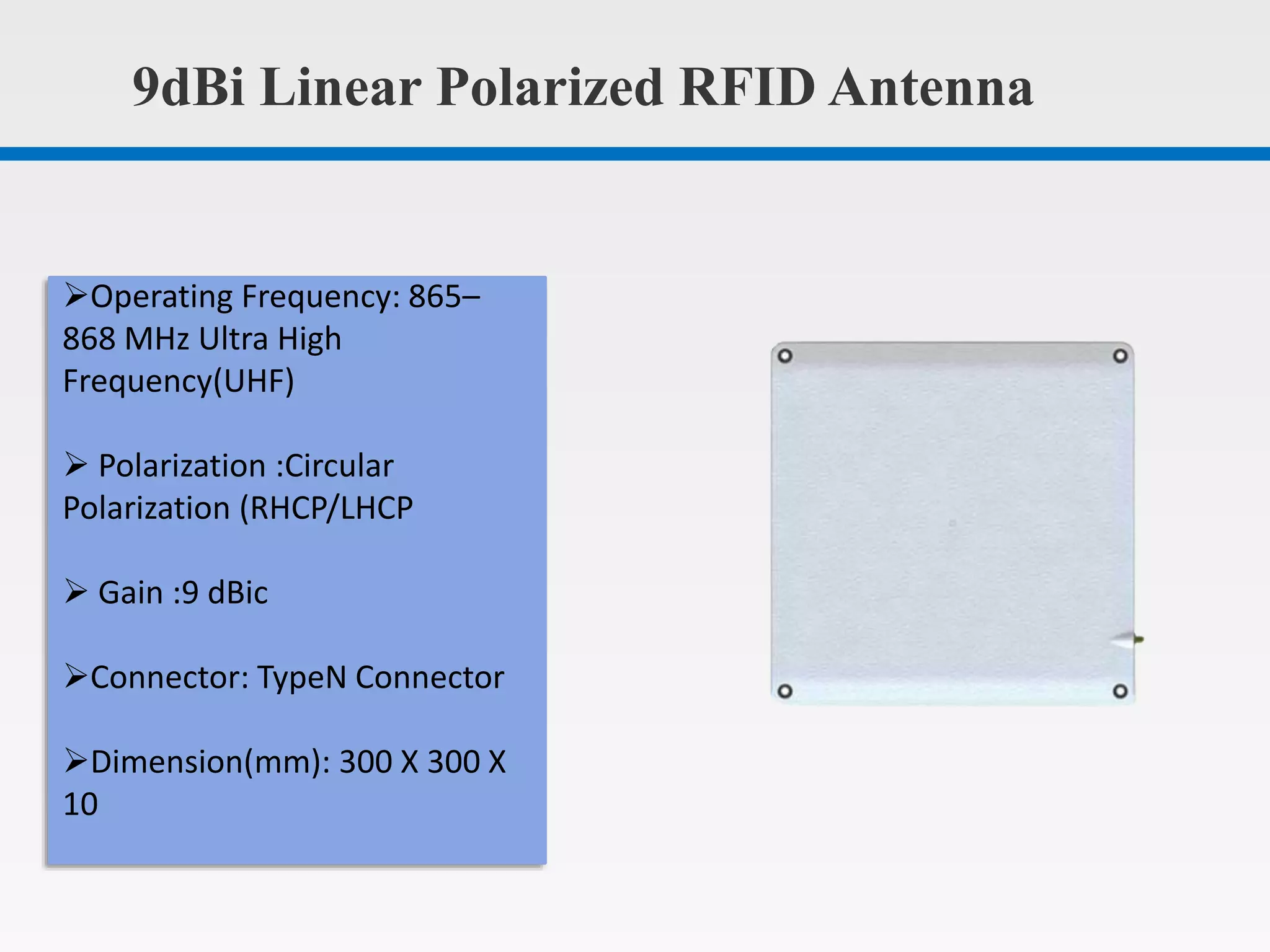 9dBi Linear Polarized RFID Antenna

➢Operating Frequency: 865–868 MHz Ultra High Frequency(UHF)

➢ Polarization :Circular Polarization (RHCP/LHCP

➢ Gain :9 dBic

➢Connector: TypeN Connector

➢Dimension(mm): 300 X 300 X 10